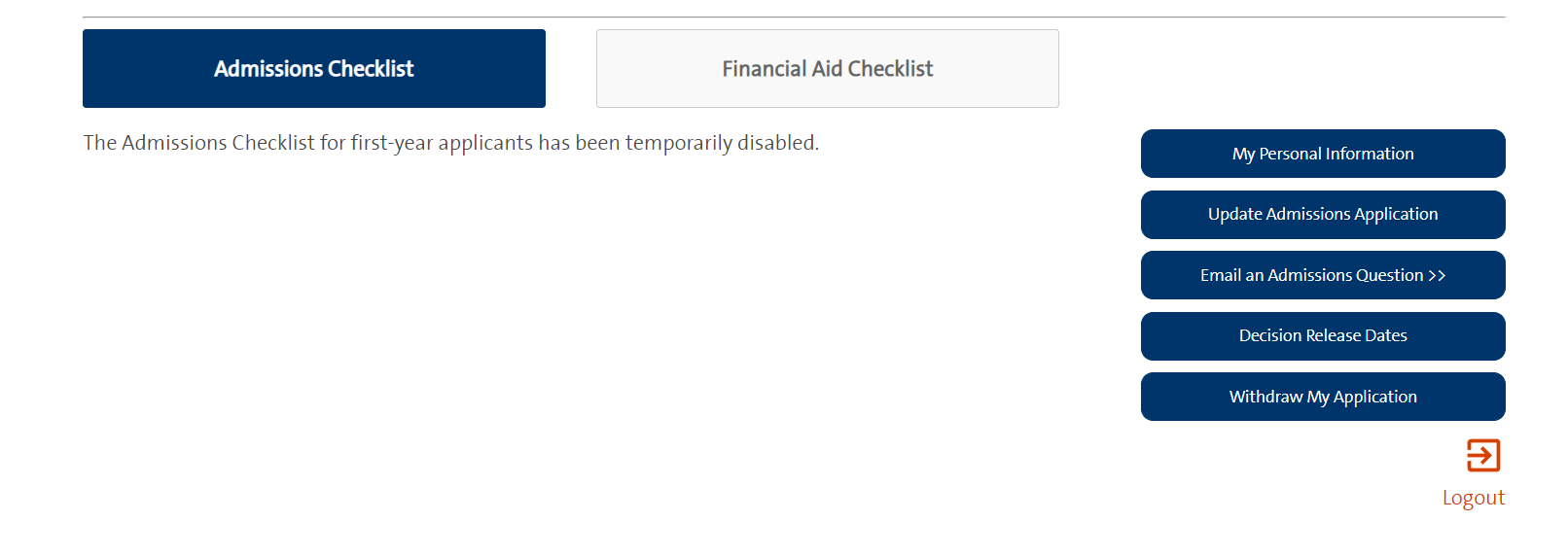 Admissions Checklist

Financial Aid Checklist

The Admissions Checklist for first-year applicants has been temporarily disabled.

My Personal Information

Update Admissions Application

Email an Admissions Question >>

Decision Release Dates

Withdraw My Application

Logout